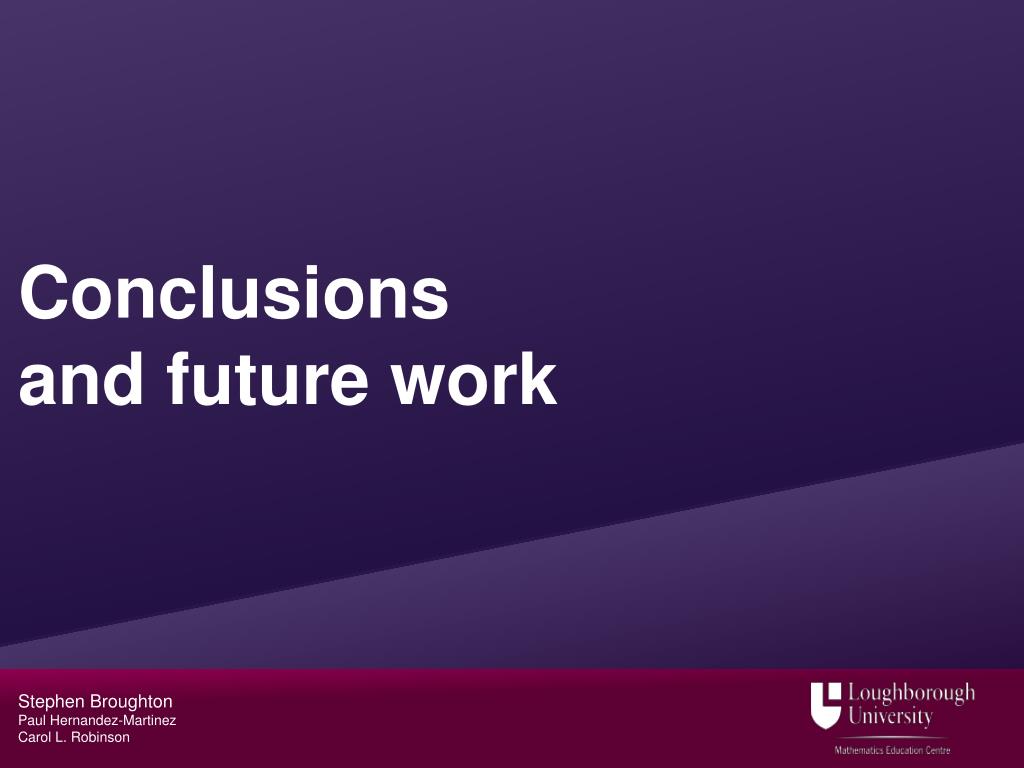 Conclusions
and future work

Stephen Broughton
Paul Hernandez-Martinez
Carol L. Robinson

Loughborough
University

Mathematics Education Centre